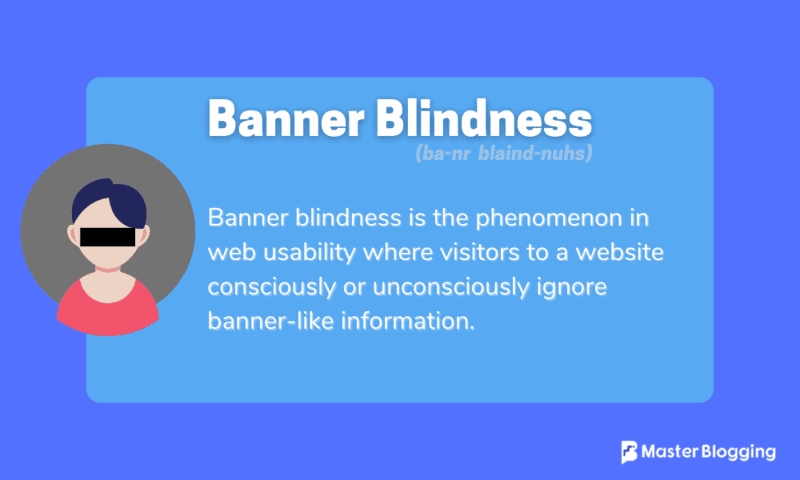 Banner Blindness
(ba-nr blaind-nuhs)

Banner blindness is the phenomenon in web usability where visitors to a website consciously or unconsciously ignore banner-like information.

Master Blogging